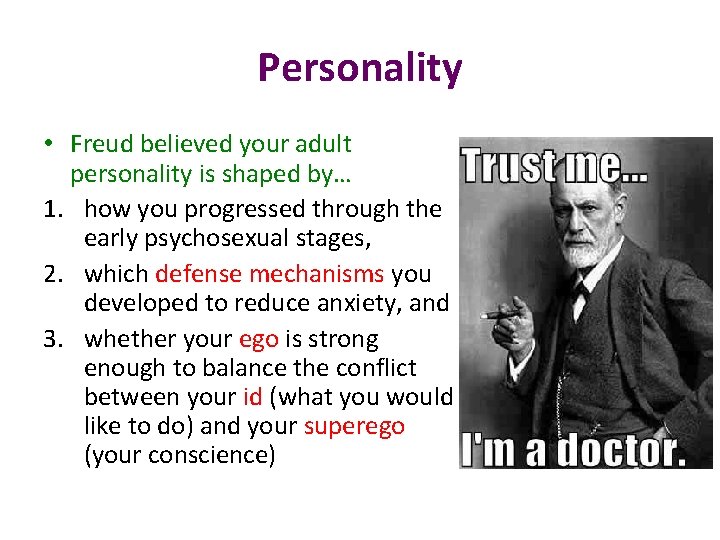 Personality

• Freud believed your adult personality is shaped by…

1. how you progressed through the early psychosexual stages,
2. which defense mechanisms you developed to reduce anxiety, and
3. whether your ego is strong enough to balance the conflict between your id (what you would like to do) and your superego (your conscience)

Trust me...

I'm a doctor.